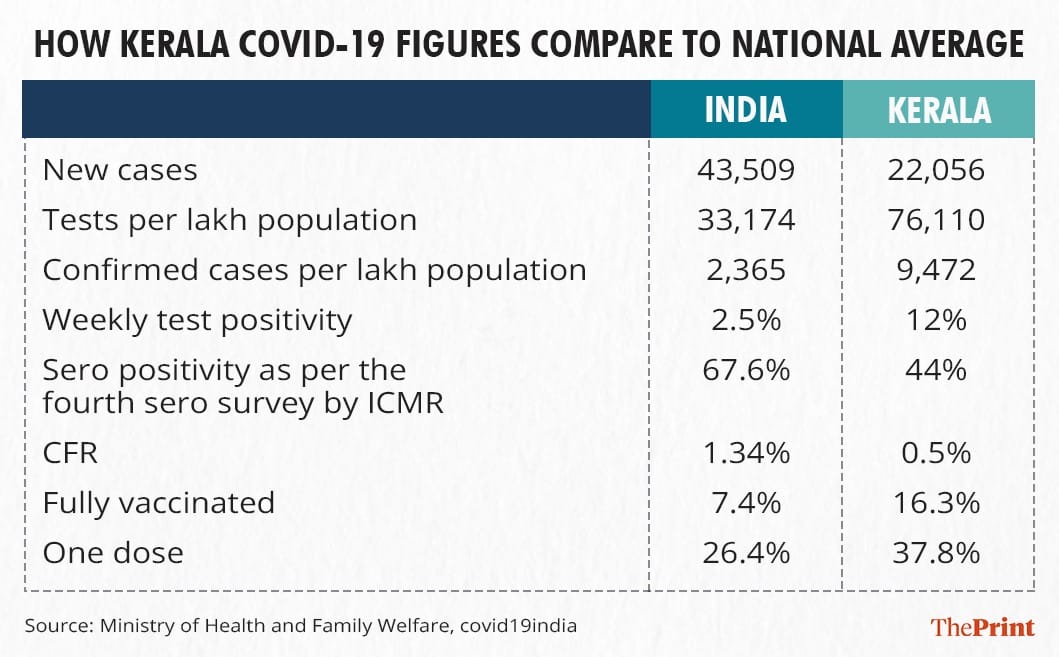 HOW KERALA COVID-19 FIGURES COMPARE TO NATIONAL AVERAGE

| | INDIA | KERALA |
|---|---|---|
| New cases | 43,509 | 22,056 |
| Tests per lakh population | 33,174 | 76,110 |
| Confirmed cases per lakh population | 2,365 | 9,472 |
| Weekly test positivity | 2.5% | 12% |
| Sero positivity as per the fourth sero survey by ICMR | 67.6% | 44% |
| CFR | 1.34% | 0.5% |
| Fully vaccinated | 7.4% | 16.3% |
| One dose | 26.4% | 37.8% |

Source: Ministry of Health and Family Welfare, covid19india

ThePrint